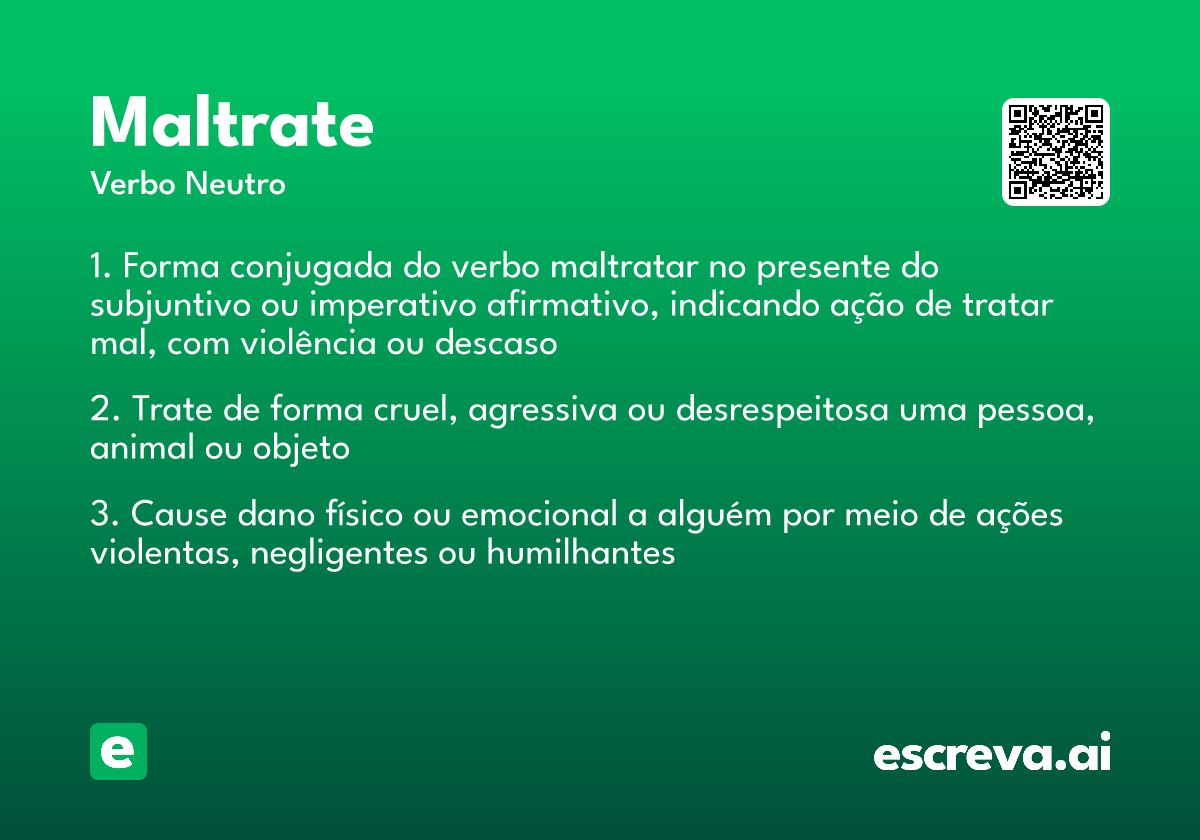 Maltrate

Verbo Neutro

1. Forma conjugada do verbo maltratar no presente do subjuntivo ou imperativo afirmativo, indicando ação de tratar mal, com violência ou descaso

2. Trate de forma cruel, agressiva ou desrespeitosa uma pessoa, animal ou objeto

3. Cause dano físico ou emocional a alguém por meio de ações violentas, negligentes ou humilhantes

e

escreva.ai